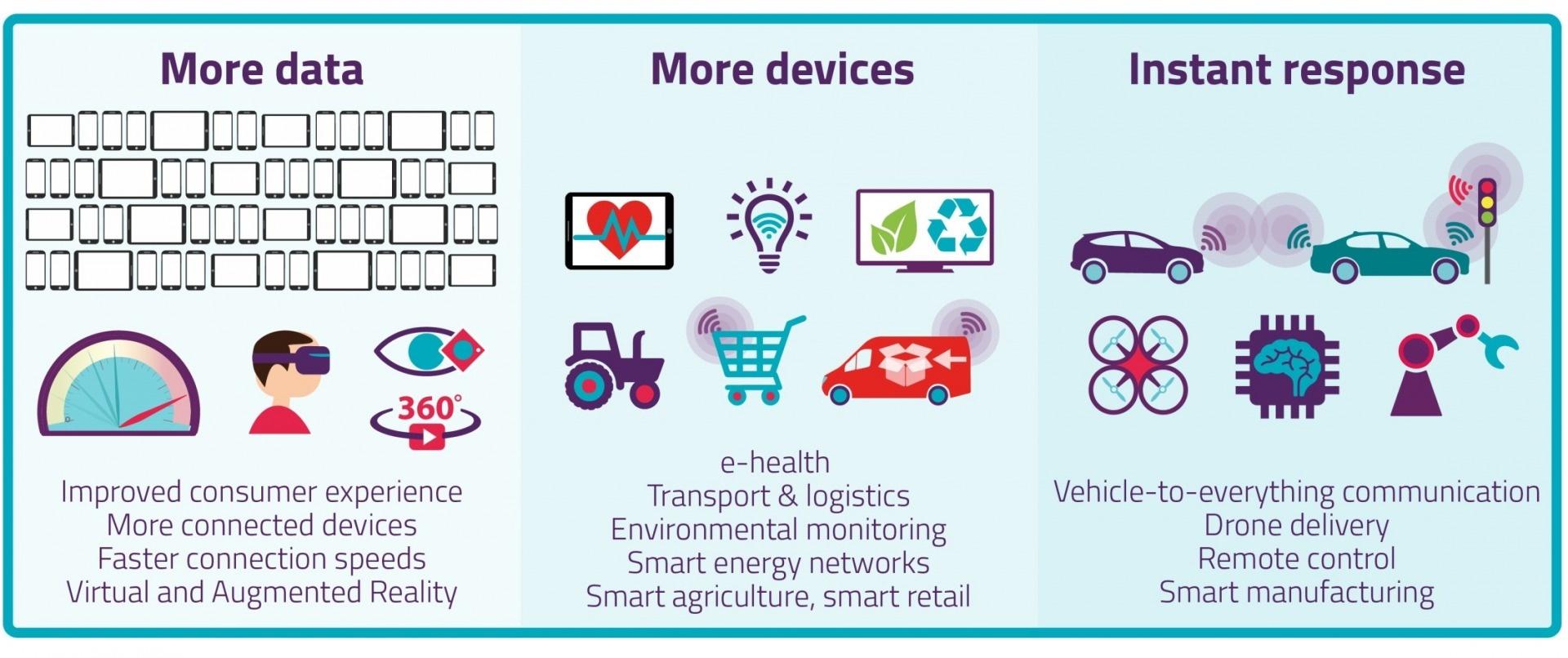 More data

360°

Improved consumer experience
More connected devices
Faster connection speeds
Virtual and Augmented Reality

More devices

e-health
Transport & logistics
Environmental monitoring
Smart energy networks
Smart agriculture, smart retail

Instant response

Vehicle-to-everything communication
Drone delivery
Remote control
Smart manufacturing